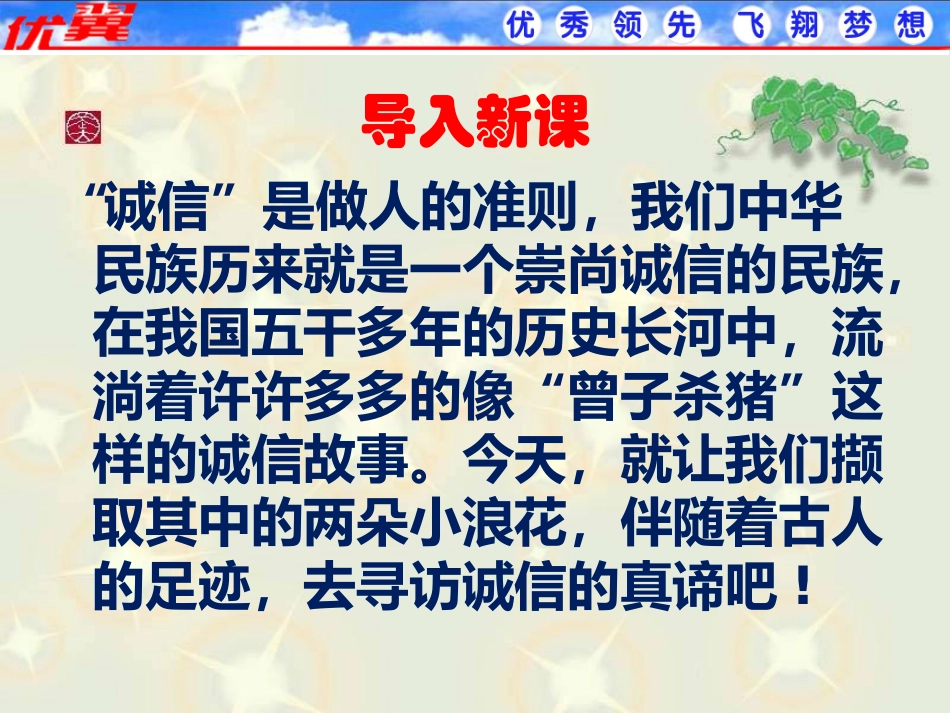 优翼 优秀领先 飞翔梦想

导入新课

“诚信”是做人的准则，我们中华民族历来就是一个崇尚诚信的民族，在我国五千多年的历史长河中，流淌着许许多多的像“曾子杀猪”这样的诚信故事。今天，就让我们撷取其中的两朵小浪花，伴随着古人的足迹，去寻访诚信的真谛吧！